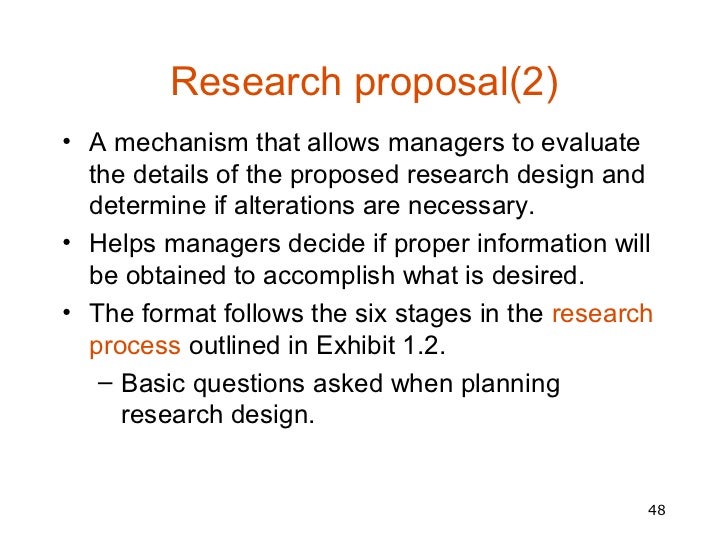 Research proposal(2)

• A mechanism that allows managers to evaluate the details of the proposed research design and determine if alterations are necessary.
• Helps managers decide if proper information will be obtained to accomplish what is desired.
• The format follows the six stages in the research process outlined in Exhibit 1.2.
– Basic questions asked when planning research design.

48